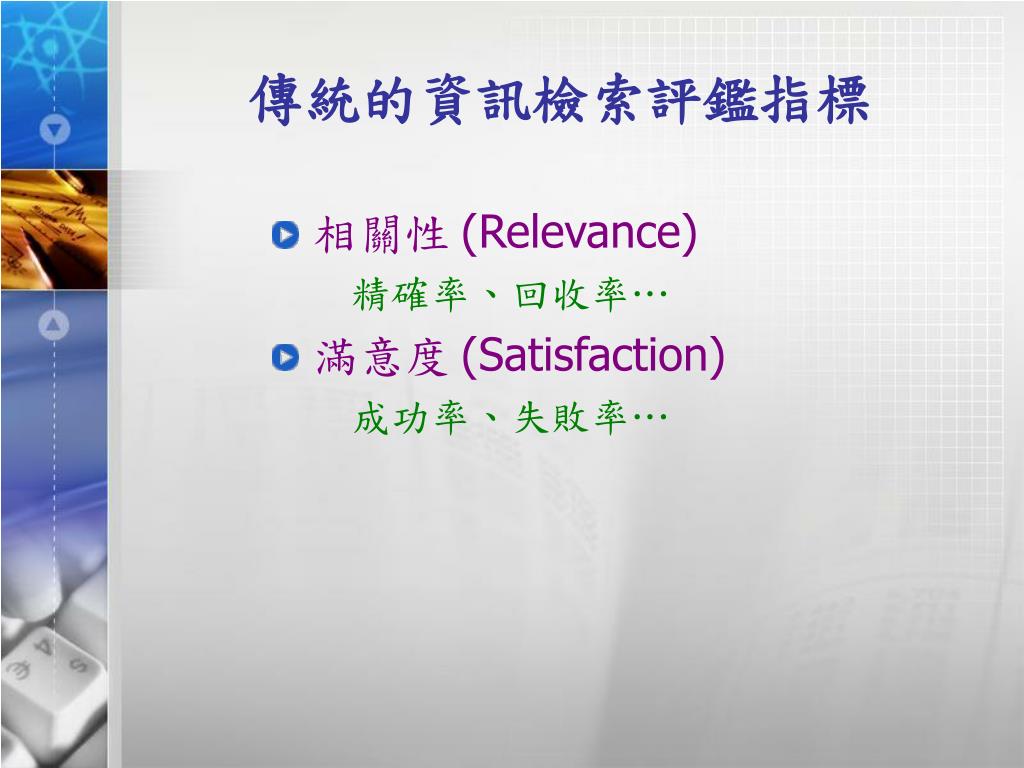 傳統的資訊檢索評鑑指標

相關性 (Relevance)

精確率、回收率…

滿意度 (Satisfaction)

成功率、失敗率…